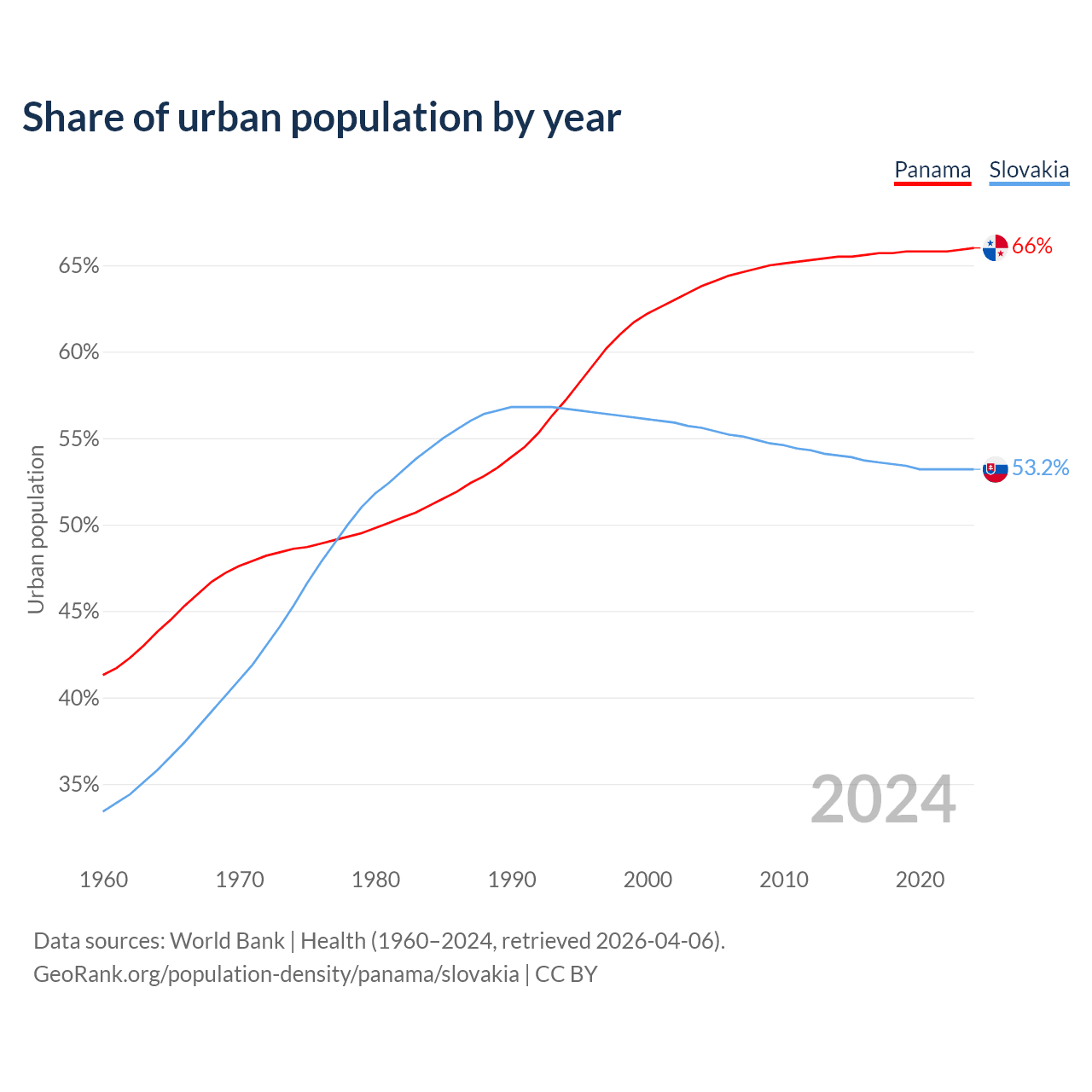 Share of urban population by year

Panama Slovakia

Urban population

65%
60%
55%
50%
45%
40%
35%

66%
53.2%

2024

1960 1970 1980 1990 2000 2010 2020

Data sources: World Bank | Health (1960–2024, retrieved 2026-04-06).
GeoRank.org/population-density/panama/slovakia | CC BY